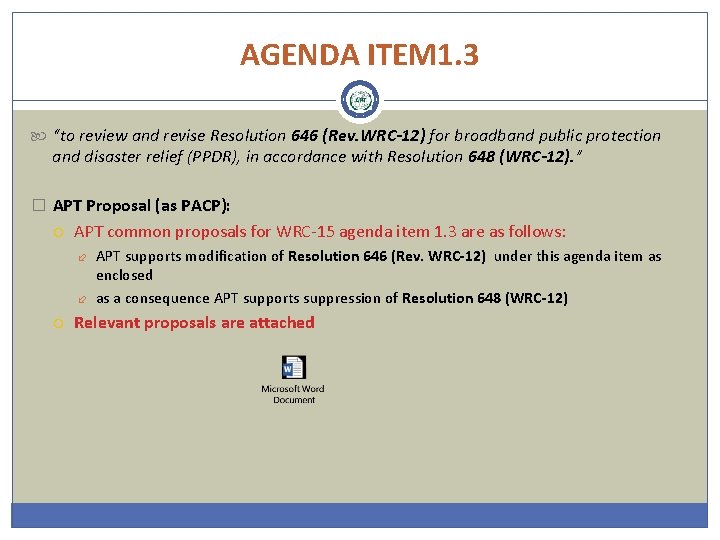 AGENDA ITEM1.3

"to review and revise Resolution 646 (Rev.WRC-12) for broadband public protection and disaster relief (PPDR), in accordance with Resolution 648 (WRC-12)."

APT Proposal (as PACP):

APT common proposals for WRC-15 agenda item 1.3 are as follows:

APT supports modification of Resolution 646 (Rev. WRC-12) under this agenda item as enclosed

as a consequence APT supports suppression of Resolution 648 (WRC-12)

Relevant proposals are attached

Microsoft Word Document